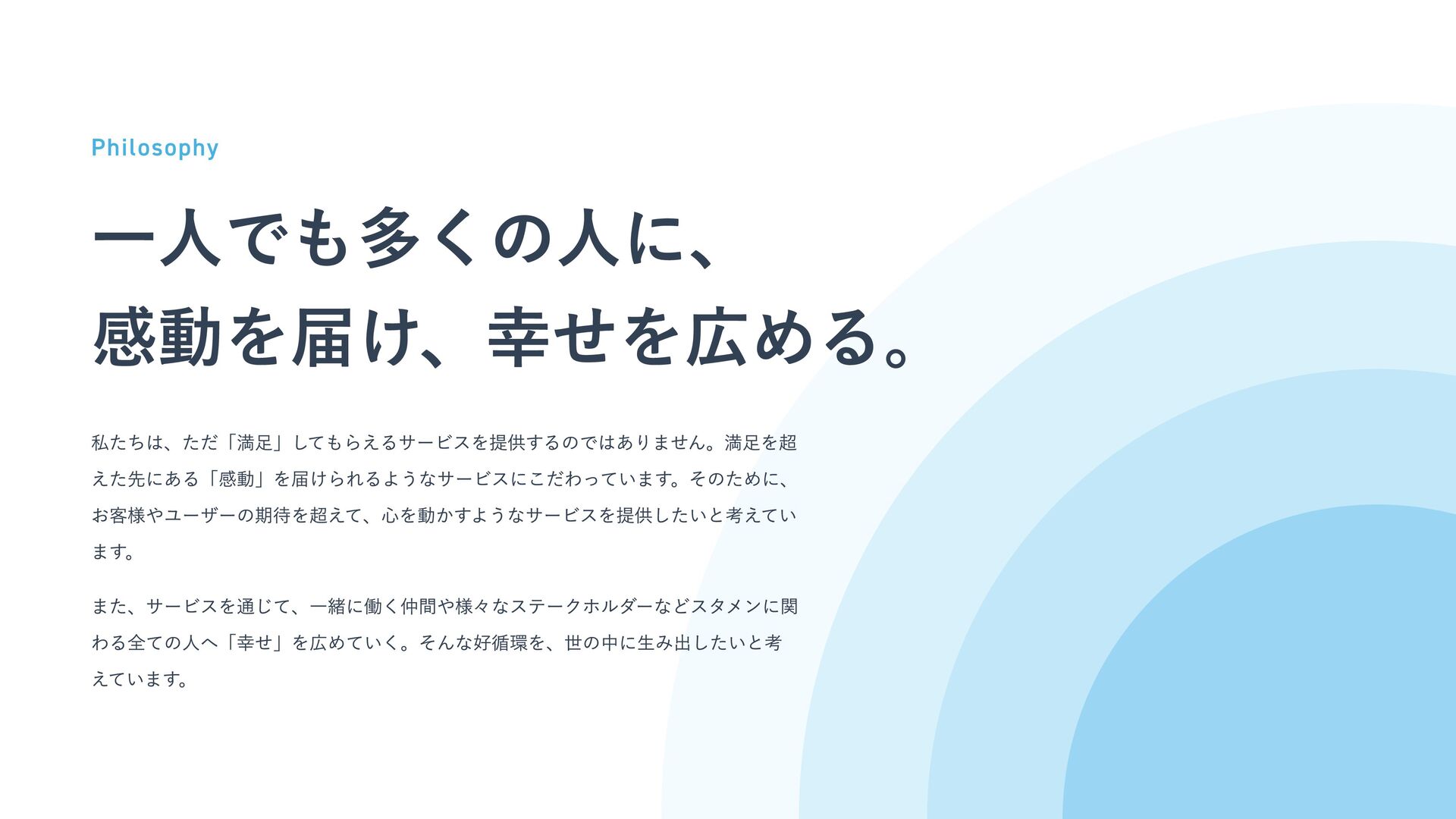 Philosophy

一人でも多くの人に、
感動を届け、幸せを広める。

私たちは、ただ「満足」してもらえるサービスを提供するのではありません。満足を超えた先にある「感動」を届けられるようなサービスにこだわっています。そのために、お客様やユーザーの期待を超えて、心を動かすようなサービスを提供したいと考えています。

また、サービスを通じて、一緒に働く仲間や様々なステークホルダーなどスタメンに関わる全ての人へ「幸せ」を広めていく。そんな好循環を、世の中に生み出したいと考えています。